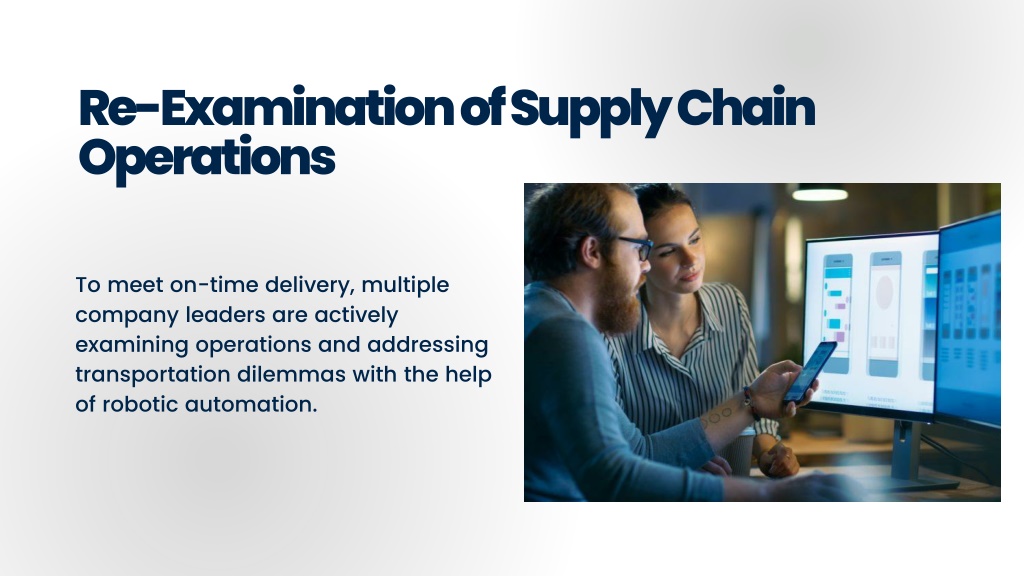 Re-Examination of Supply Chain Operations

To meet on-time delivery, multiple company leaders are actively examining operations and addressing transportation dilemmas with the help of robotic automation.